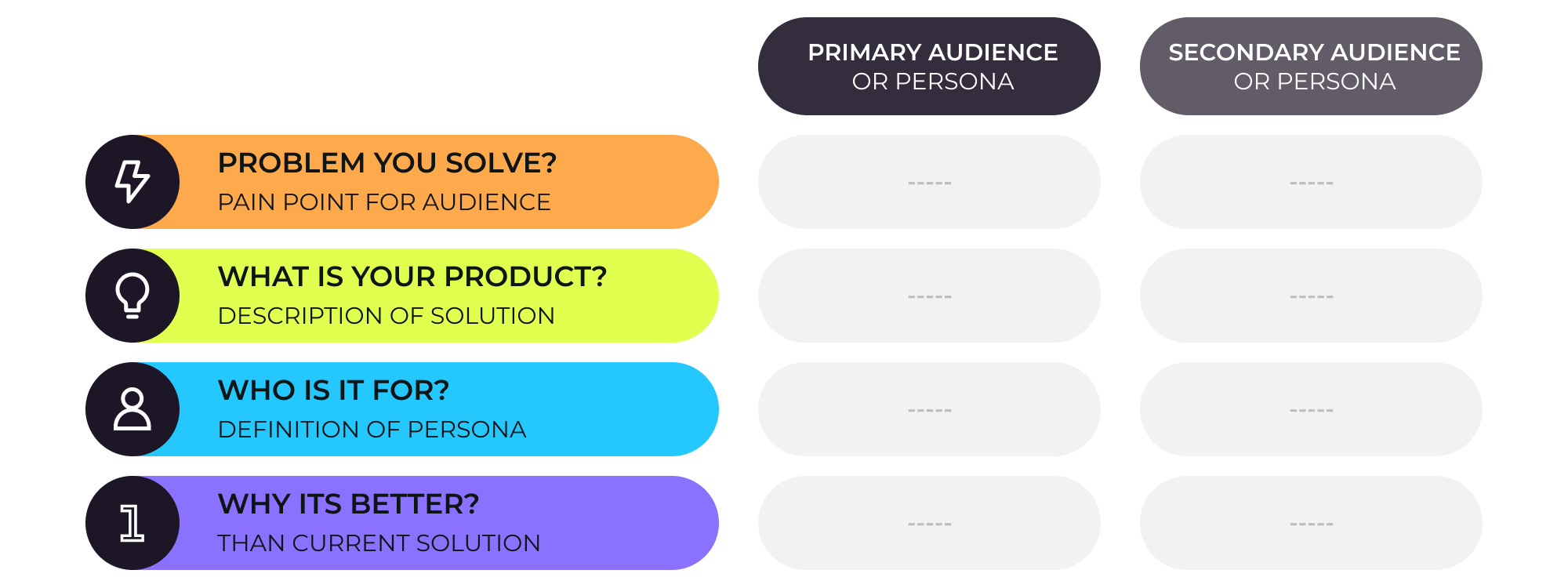 | | PRIMARY AUDIENCE OR PERSONA | SECONDARY AUDIENCE OR PERSONA |
|---|---|---|
| PROBLEM YOU SOLVE? PAIN POINT FOR AUDIENCE | ----- | ----- |
| WHAT IS YOUR PRODUCT? DESCRIPTION OF SOLUTION | ----- | ----- |
| WHO IS IT FOR? DEFINITION OF PERSONA | ----- | ----- |
| WHY ITS BETTER? THAN CURRENT SOLUTION | ----- | ----- |